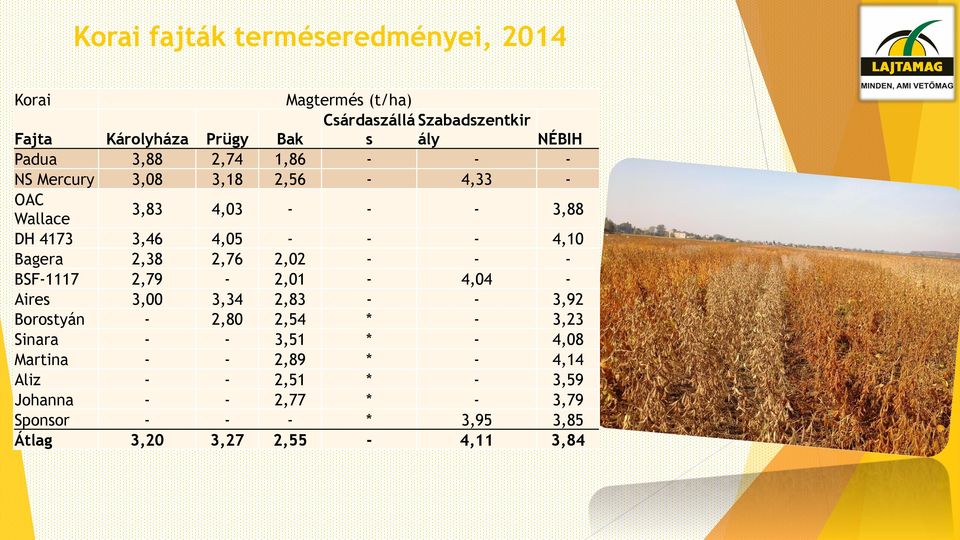 Korai fajták terméseredményei, 2014

LAJTAMAG
MINDEN, AMI VETŐMAG

| Korai | Magtermés (t/ha) | | | | | |
|---|---|---|---|---|---|---|
| Fajta | Károlyháza | Prügy | Bak | Csárdaszállás | Szabadszentkirály | NÉBIH |
| Padua | 3,88 | 2,74 | 1,86 | - | - | - |
| NS Mercury | 3,08 | 3,18 | 2,56 | - | 4,33 | - |
| OAC Wallace | 3,83 | 4,03 | - | - | - | 3,88 |
| DH 4173 | 3,46 | 4,05 | - | - | - | 4,10 |
| Bagera | 2,38 | 2,76 | 2,02 | - | - | - |
| BSF-1117 | 2,79 | - | 2,01 | - | 4,04 | - |
| Aires | 3,00 | 3,34 | 2,83 | - | - | 3,92 |
| Borostyán | - | 2,80 | 2,54 | * | - | 3,23 |
| Sinara | - | - | 3,51 | * | - | 4,08 |
| Martina | - | - | 2,89 | * | - | 4,14 |
| Aliz | - | - | 2,51 | * | - | 3,59 |
| Johanna | - | - | 2,77 | * | - | 3,79 |
| Sponsor | - | - | - | * | 3,95 | 3,85 |
| Átlag | 3,20 | 3,27 | 2,55 | - | 4,11 | 3,84 |